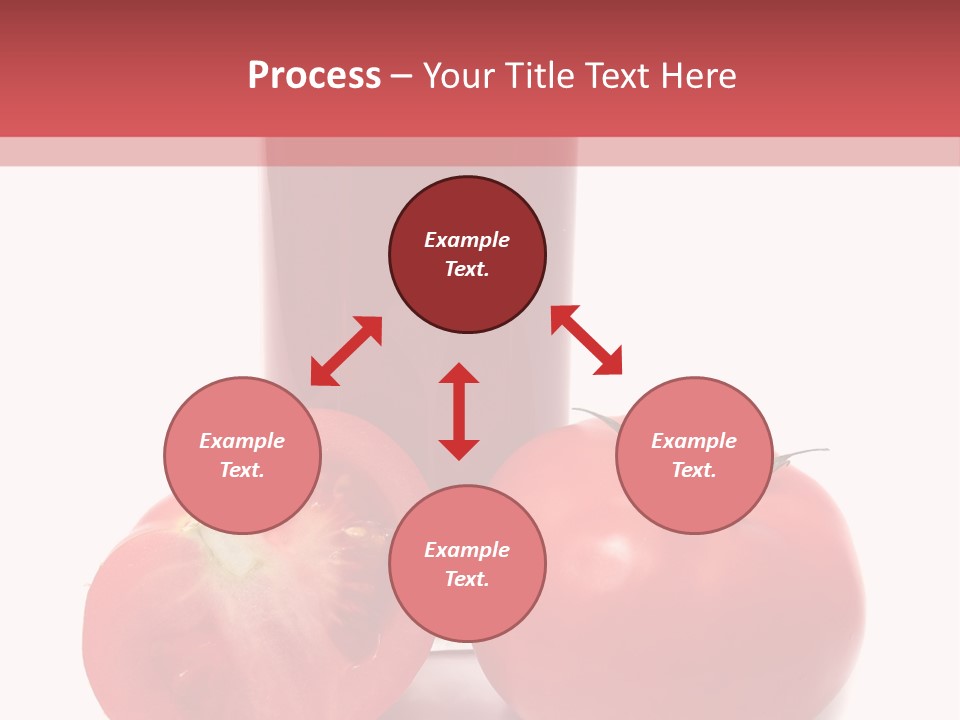 Process – Your Title Text Here

Example Text.

Example Text.

Example Text.

Example Text.